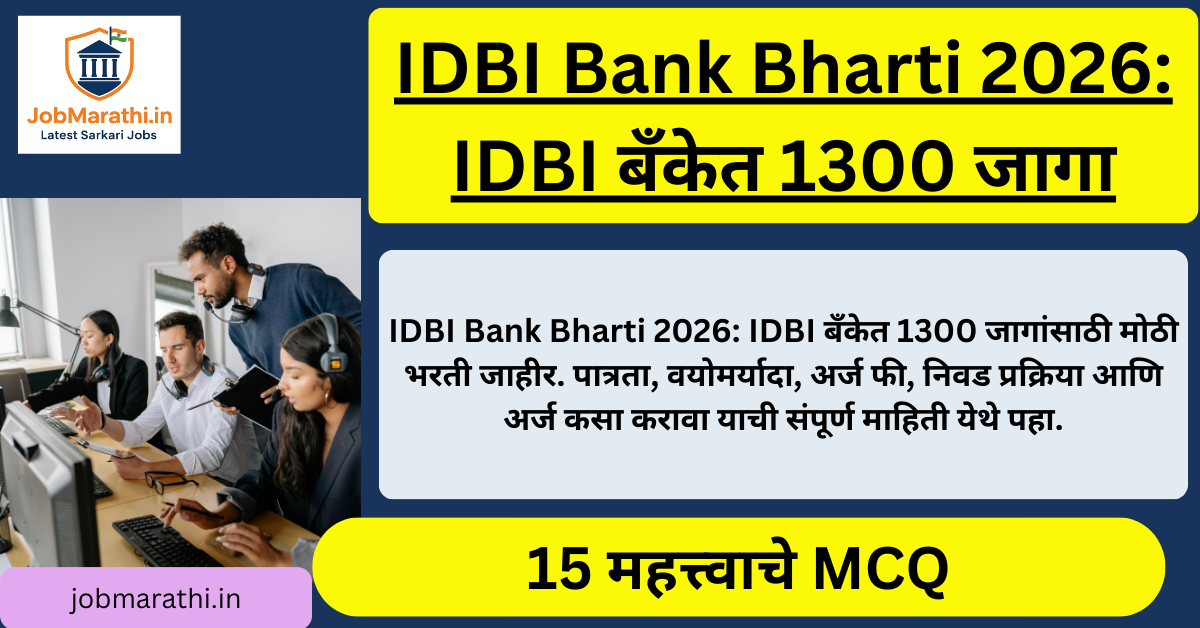 JobMarathi.in
Latest Sarkari Jobs

IDBI Bank Bharti 2026: IDBI बँकेत 1300 जागा

IDBI Bank Bharti 2026: IDBI बँकेत 1300 जागांसाठी मोठी भरती जाहीर. पात्रता, वयोमर्यादा, अर्ज फी, निवड प्रक्रिया आणि अर्ज कसा करावा याची संपूर्ण माहिती येथे पहा.

15 महत्त्वाचे MCQ

jobmarathi.in